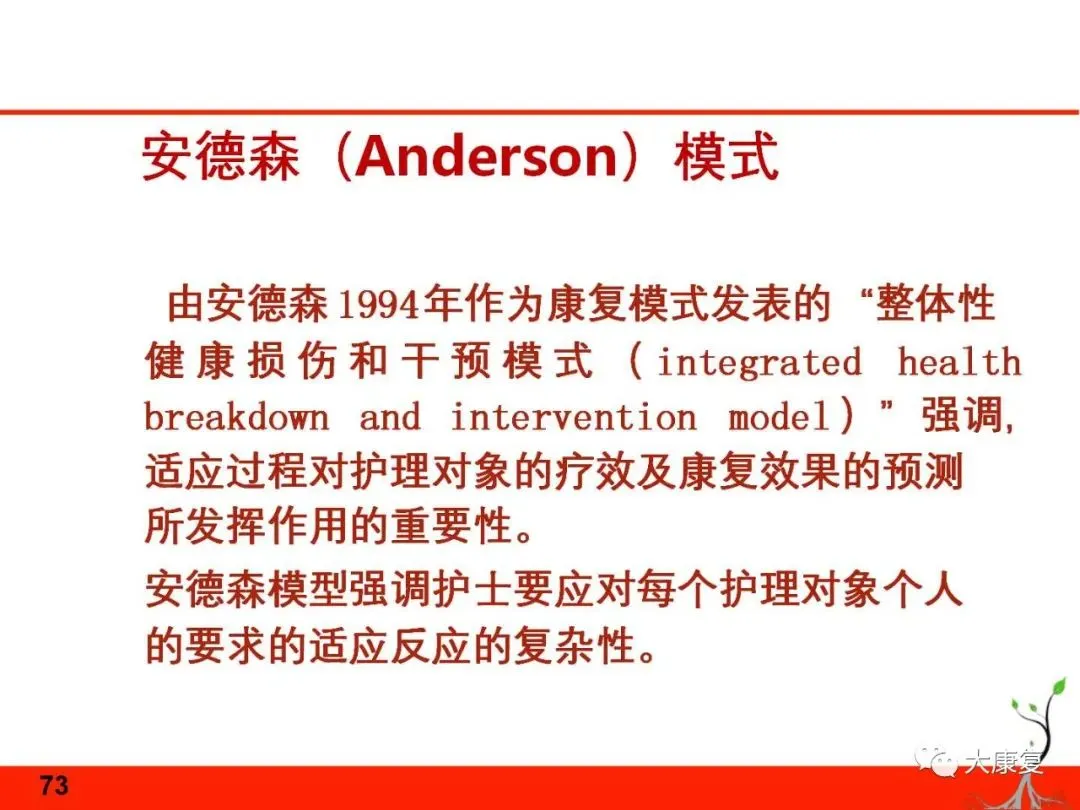 安德森（Anderson）模式

由安德森1994年作为康复模式发表的“整体性健康损伤和干预模式（integrated health breakdown and intervention model）”强调，适应过程对护理对象的疗效及康复效果的预测所发挥作用的重要性。

安德森模型强调护士要应对每个护理对象个人的要求的适应反应的复杂性。

73

大康复